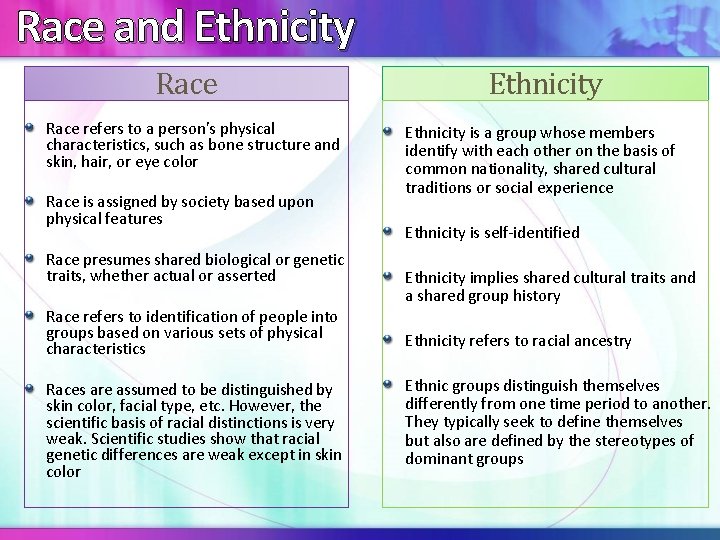 Race and Ethnicity

Race

Race refers to a person's physical characteristics, such as bone structure and skin, hair, or eye color

Race is assigned by society based upon physical features

Race presumes shared biological or genetic traits, whether actual or asserted

Race refers to identification of people into groups based on various sets of physical characteristics

Races are assumed to be distinguished by skin color, facial type, etc. However, the scientific basis of racial distinctions is very weak. Scientific studies show that racial genetic differences are weak except in skin color

Ethnicity

Ethnicity is a group whose members identify with each other on the basis of common nationality, shared cultural traditions or social experience

Ethnicity is self-identified

Ethnicity implies shared cultural traits and a shared group history

Ethnicity refers to racial ancestry

Ethnic groups distinguish themselves differently from one time period to another. They typically seek to define themselves but also are defined by the stereotypes of dominant groups